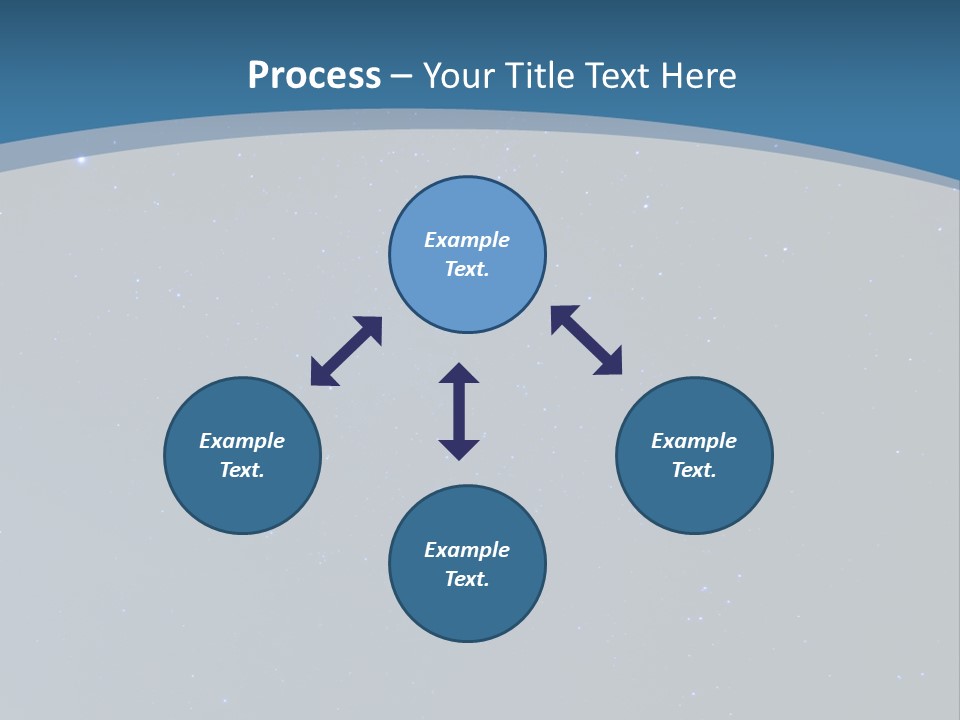 Process – Your Title Text Here

Example Text.

Example Text.

Example Text.

Example Text.